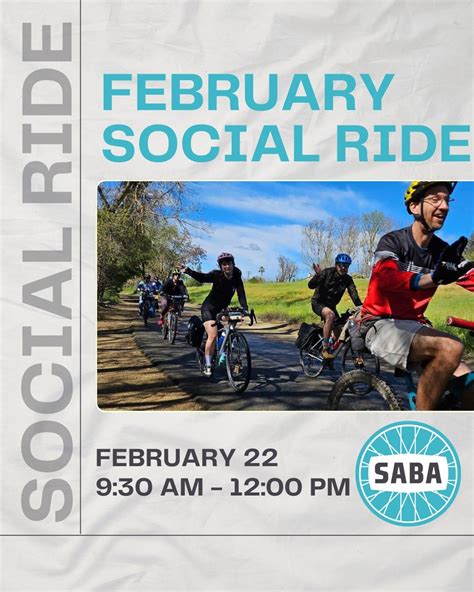 SOCIAL RIDE

FEBRUARY SOCIAL RIDE

FEBRUARY 22
9:30 AM – 12:00 PM

SABA